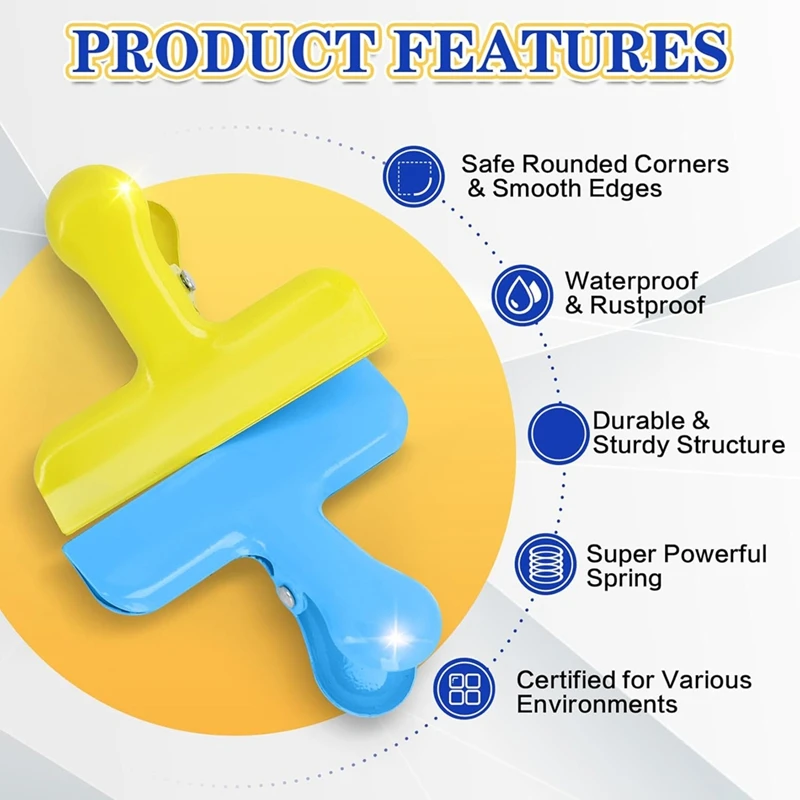 PRODUCT FEATURES

Safe Rounded Corners & Smooth Edges

Waterproof & Rustproof

Durable & Sturdy Structure

Super Powerful Spring

Certified for Various Environments